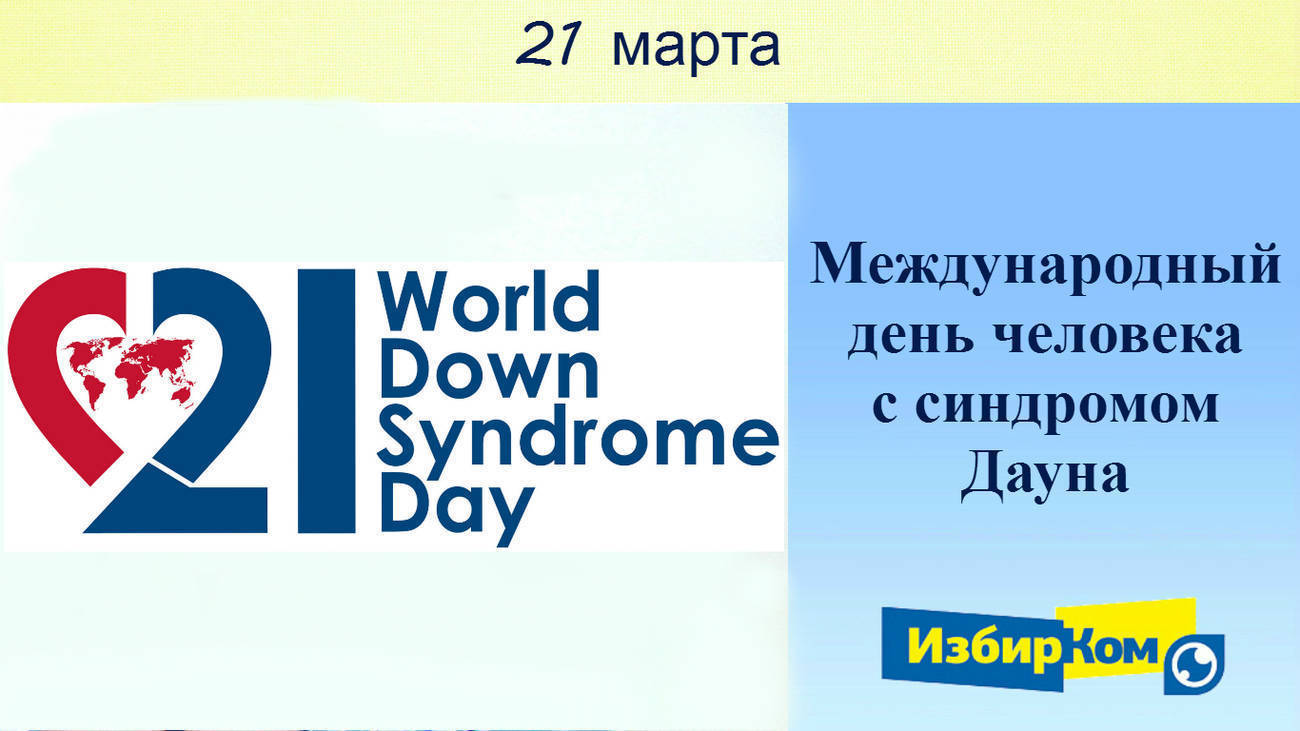 21 марта

21 World Down Syndrome Day

Международный день человека с синдромом Дауна

ИзбирКом